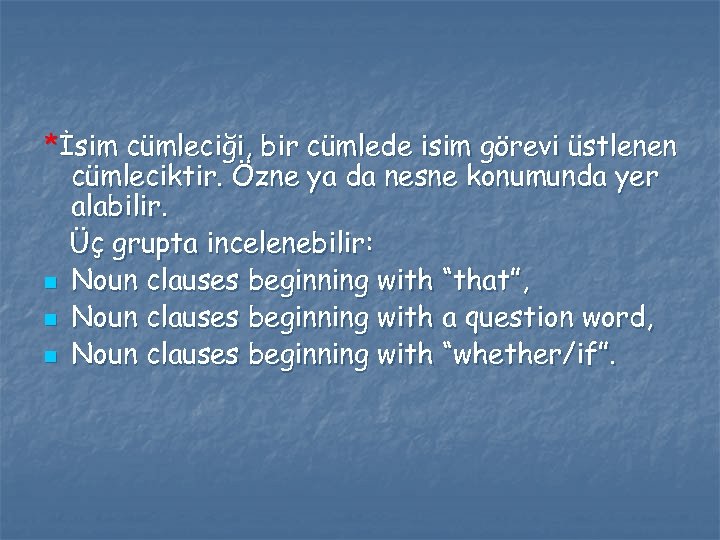 *İsim cümleciği, bir cümlede isim görevi üstlenen cümleciktir. Özne ya da nesne konumunda yer alabilir.

Üç grupta incelenebilir:

- Noun clauses beginning with “that”,
- Noun clauses beginning with a question word,
- Noun clauses beginning with “whether/if”.